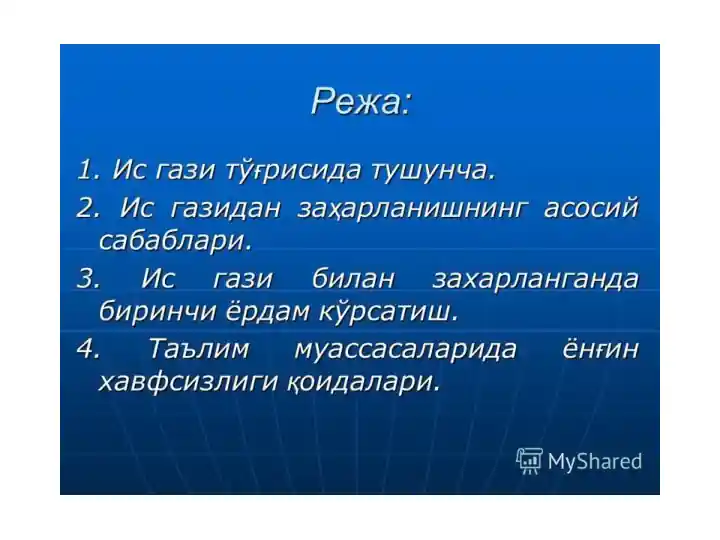 Режа:

1. Ис гази тўғрисида тушунча.

2. Ис газидан заҳарланишнинг асосий сабаблари.

3. Ис гази билан захарланганда биринчи ёрдам кўрсатиш.

4. Таълим муассасаларида ёнғин хавфсизлиги қоидалари.

MyShared